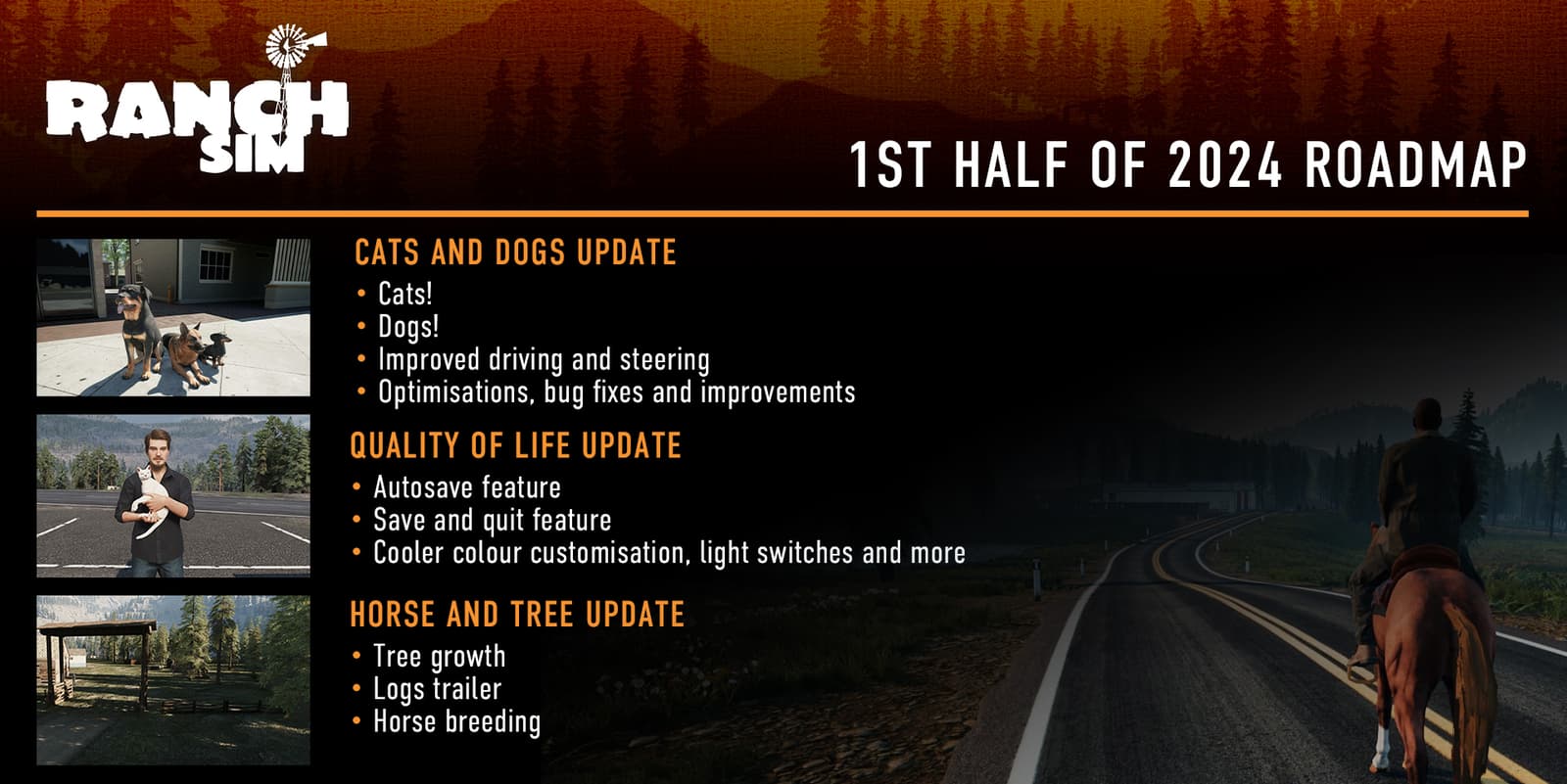 RANCH SIM

1ST HALF OF 2024 ROADMAP

CATS AND DOGS UPDATE
• Cats!
• Dogs!
• Improved driving and steering
• Optimisations, bug fixes and improvements

QUALITY OF LIFE UPDATE
• Autosave feature
• Save and quit feature
• Cooler colour customisation, light switches and more

HORSE AND TREE UPDATE
• Tree growth
• Logs trailer
• Horse breeding